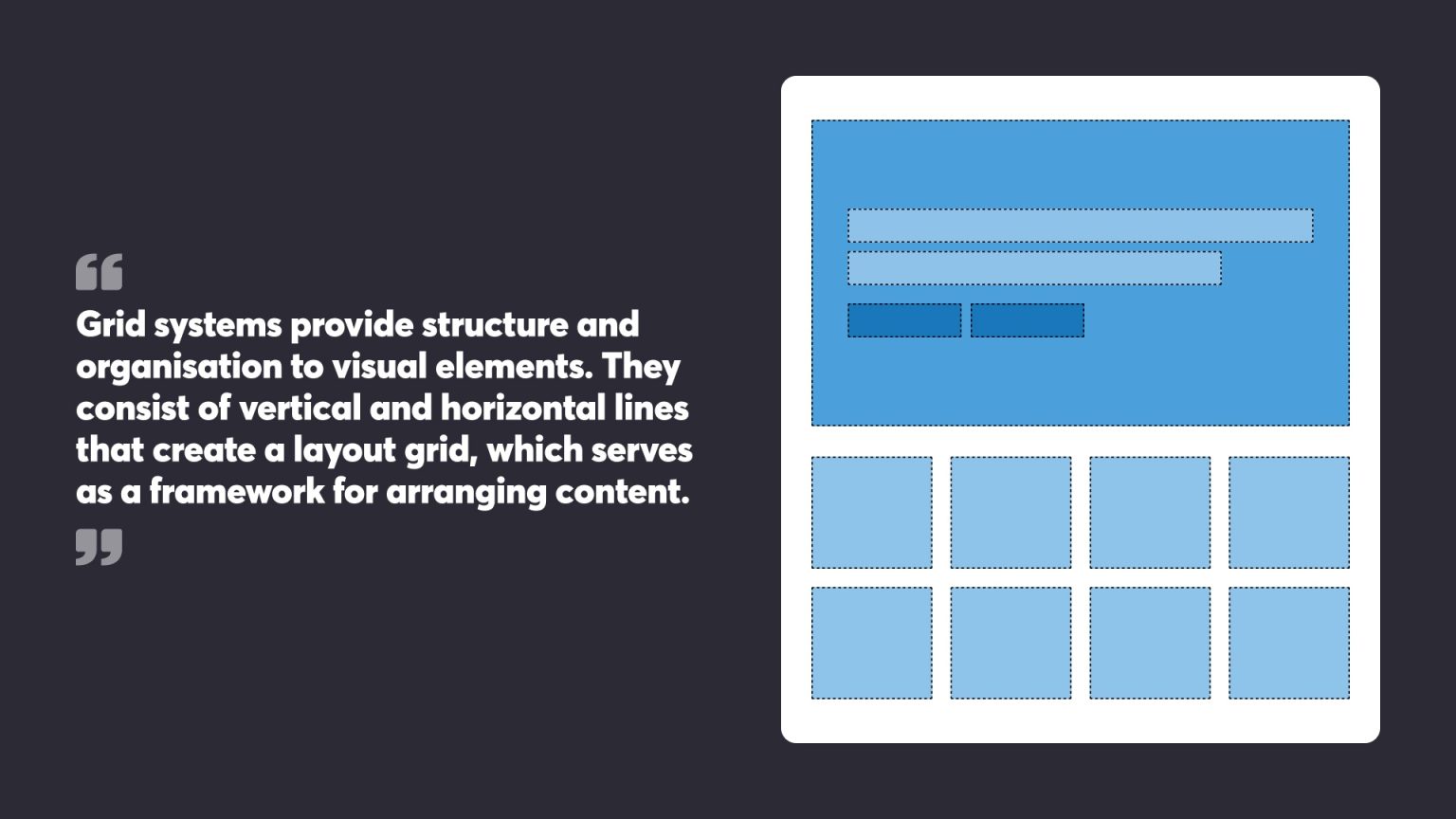 “

Grid systems provide structure and organisation to visual elements. They consist of vertical and horizontal lines that create a layout grid, which serves as a framework for arranging content.

”